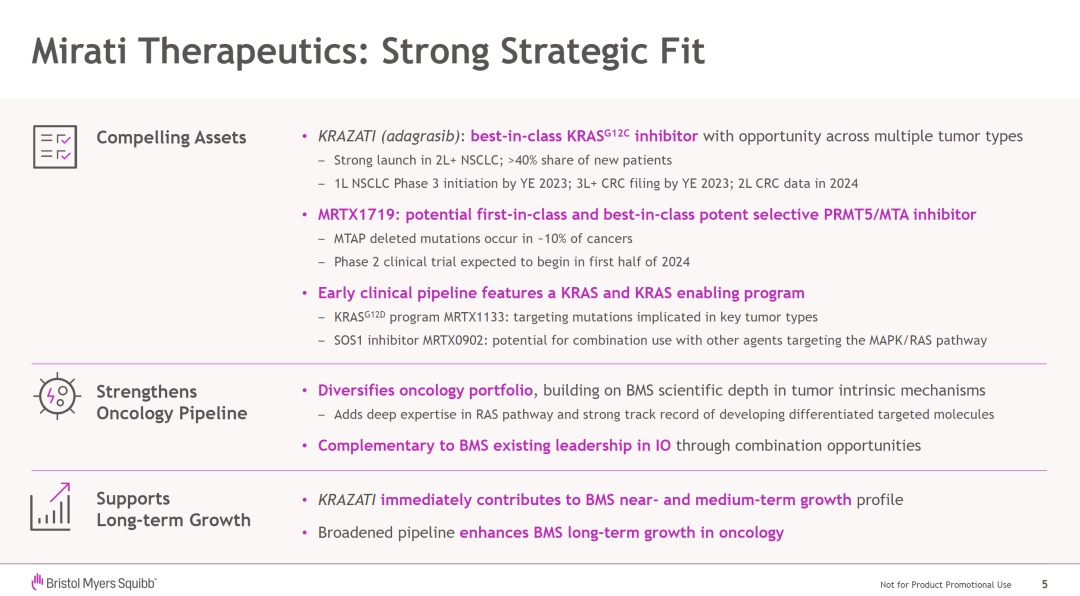 Mirati Therapeutics: Strong Strategic Fit

Compelling Assets

• KRAZATI (adagrasib): best-in-class KRAS$^{G12C}$ inhibitor with opportunity across multiple tumor types
– Strong launch in 2L+ NSCLC; >40% share of new patients
– 1L NSCLC Phase 3 initiation by YE 2023; 3L+ CRC filing by YE 2023; 2L CRC data in 2024

• MRTX1719: potential first-in-class and best-in-class potent selective PRMT5/MTA inhibitor
– MTAP deleted mutations occur in ~10% of cancers
– Phase 2 clinical trial expected to begin in first half of 2024

• Early clinical pipeline features a KRAS and KRAS enabling program
– KRAS$^{G12D}$ program MRTX1133: targeting mutations implicated in key tumor types
– SOS1 inhibitor MRTX0902: potential for combination use with other agents targeting the MAPK/RAS pathway

Strengthens Oncology Pipeline

• Diversifies oncology portfolio, building on BMS scientific depth in tumor intrinsic mechanisms
– Adds deep expertise in RAS pathway and strong track record of developing differentiated targeted molecules

• Complementary to BMS existing leadership in IO through combination opportunities

Supports Long-term Growth

• KRAZATI immediately contributes to BMS near- and medium-term growth profile

• Broadened pipeline enhances BMS long-term growth in oncology

Bristol Myers Squibb™

Not for Product Promotional Use 5